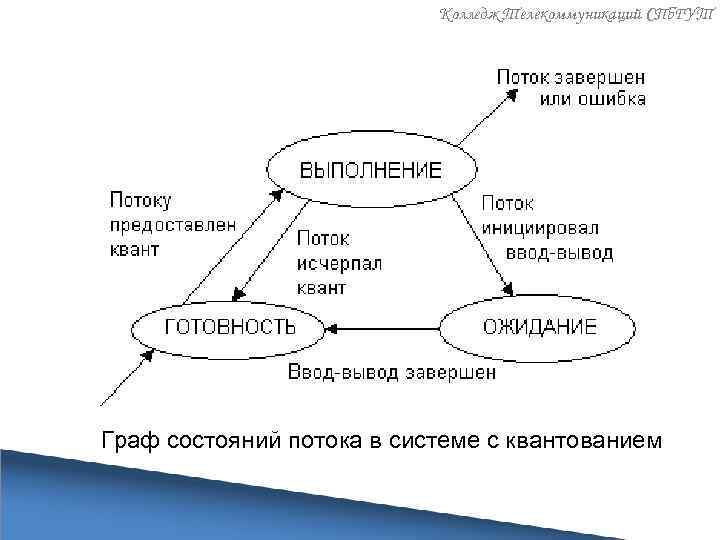 Колледж Телекоммуникаций СПбГУТ

Поток завершен или ошибка

ВЫПОЛНЕНИЕ

Потоку предоставлен квант

Поток исчерпал квант

Поток инициировал ввод-вывод

ГОТОВНОСТЬ

ОЖИДАНИЕ

Ввод-вывод завершен

Граф состояний потока в системе с квантованием